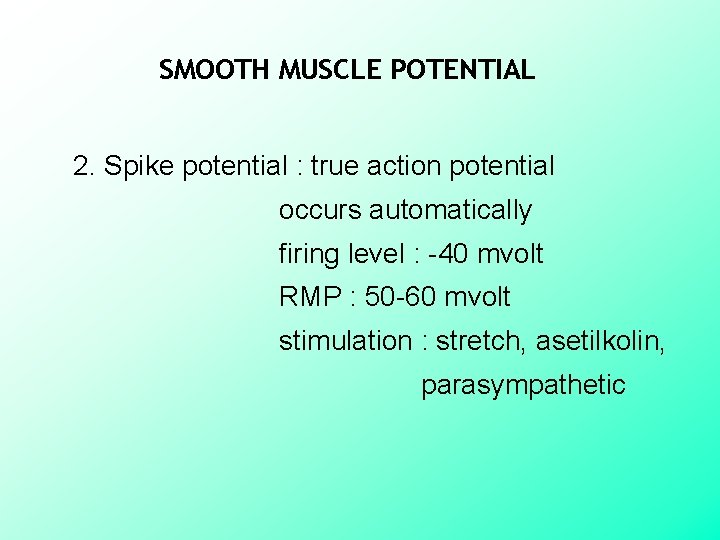 SMOOTH MUSCLE POTENTIAL

2. Spike potential : true action potential
occurs automatically
firing level : -40 mvolt
RMP : 50-60 mvolt
stimulation : stretch, asetilkolin,
parasympathetic